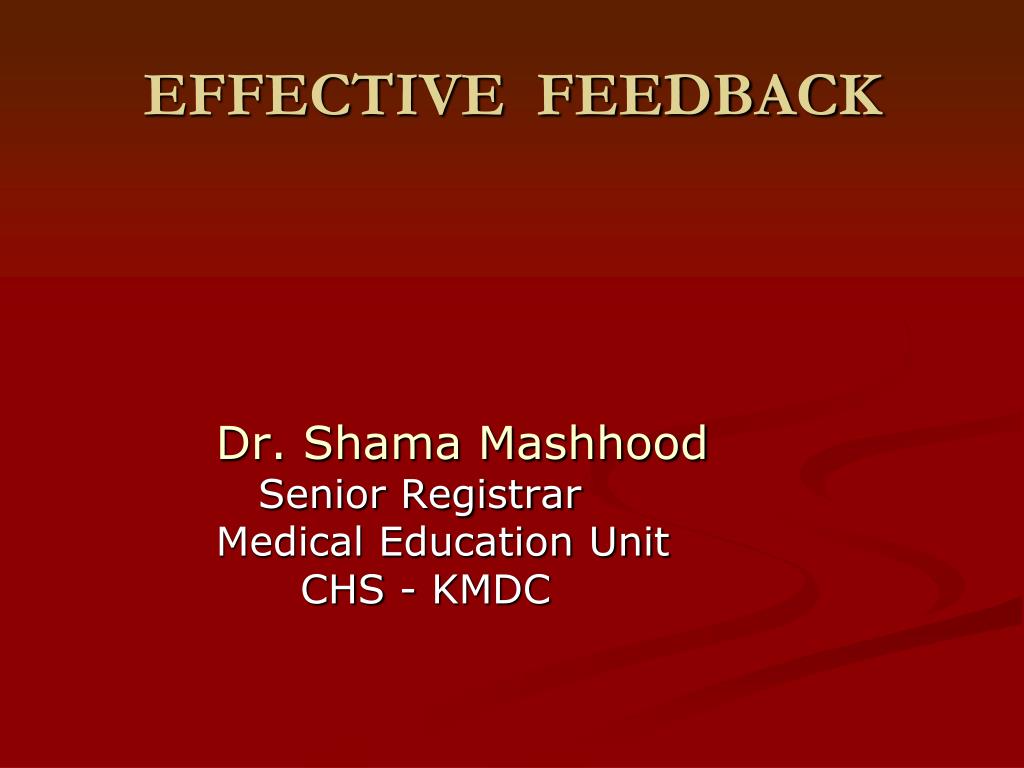 EFFECTIVE FEEDBACK

Dr. Shama Mashhood
Senior Registrar
Medical Education Unit
CHS - KMDC